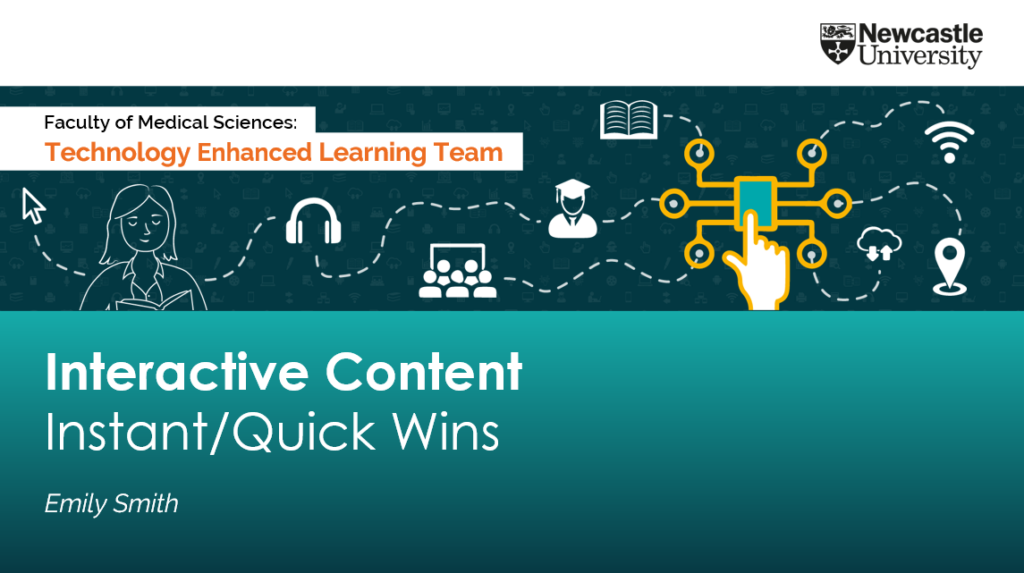 Newcastle University

Faculty of Medical Sciences:
Technology Enhanced Learning Team

Interactive Content
Instant/Quick Wins

Emily Smith